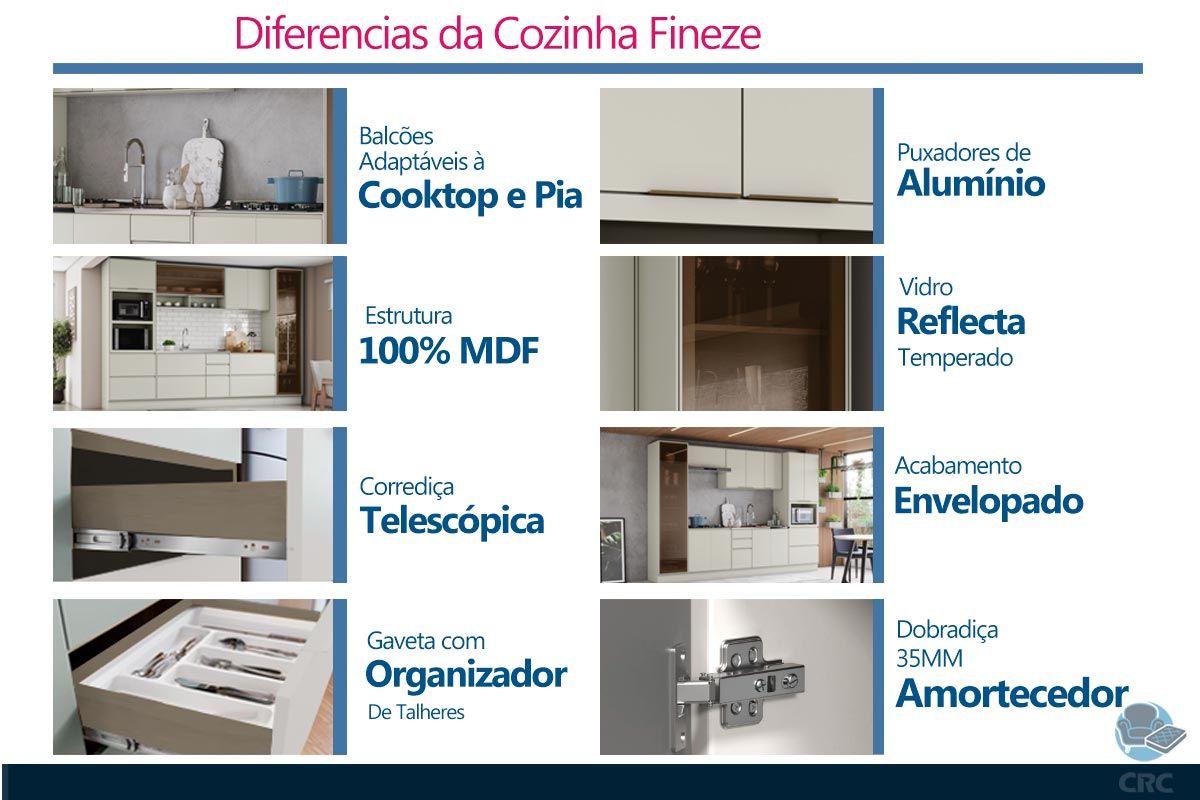 Diferencias da Cozinha Fineze

Balcões Adaptáveis à
Cooktop e Pia

Estrutura
100% MDF

Corrediça
Telescópica

Gaveta com
Organizador
De Talheres

Puxadores de
Alumínio

Vidro
Reflecta
Temperado

Acabamento
Envelopado

Dobradiça
35MM
Amortecedor

CRC